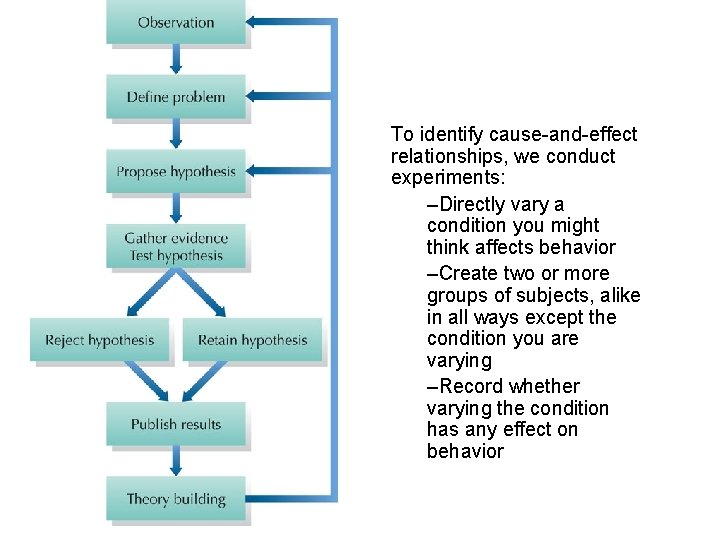 Observation

Define problem

Propose hypothesis

Gather evidence
Test hypothesis

Reject hypothesis

Retain hypothesis

Publish results

Theory building

To identify cause-and-effect relationships, we conduct experiments:

–Directly vary a condition you might think affects behavior

–Create two or more groups of subjects, alike in all ways except the condition you are varying

–Record whether varying the condition has any effect on behavior